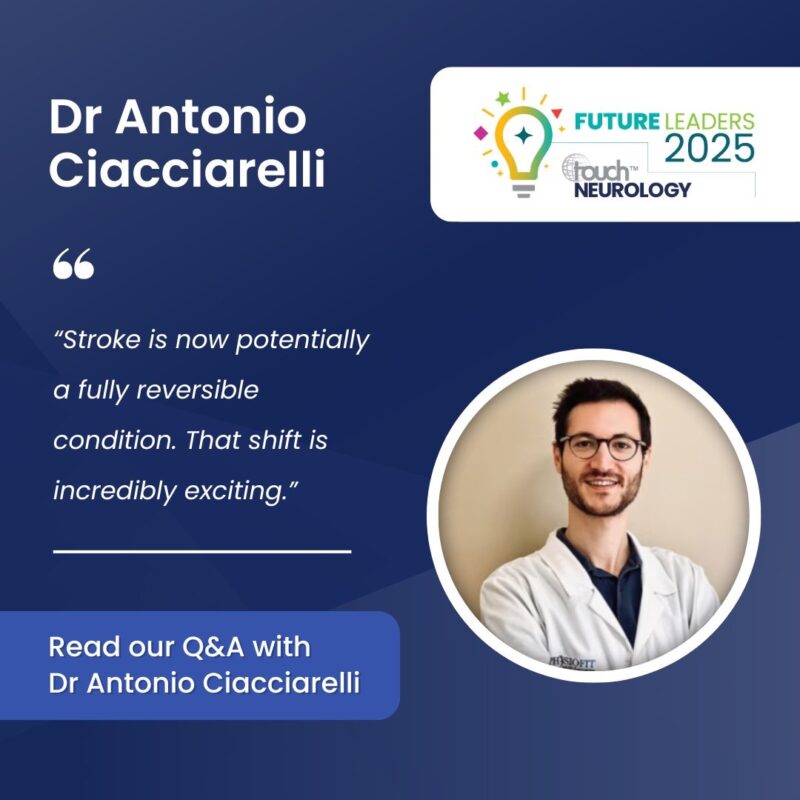 Dr Antonio Ciacciarelli

FUTURE LEADERS 2025
touch™ NEUROLOGY

“Stroke is now potentially a fully reversible condition. That shift is incredibly exciting.”

PHYSIOFIT

Read our Q&A with Dr Antonio Ciacciarelli